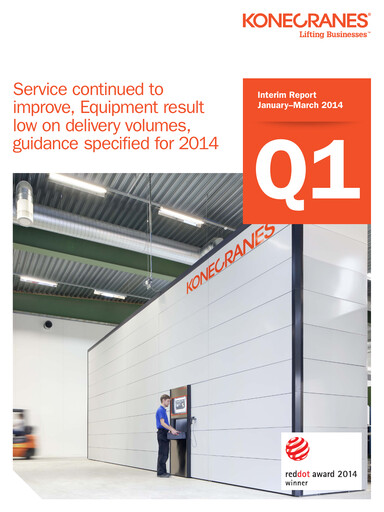 KONECRANES®
Lifting Businesses™

Service continued to improve, Equipment result low on delivery volumes, guidance specified for 2014

Interim Report
January–March 2014

Q1

KONECRANES

reddot award 2014
winner